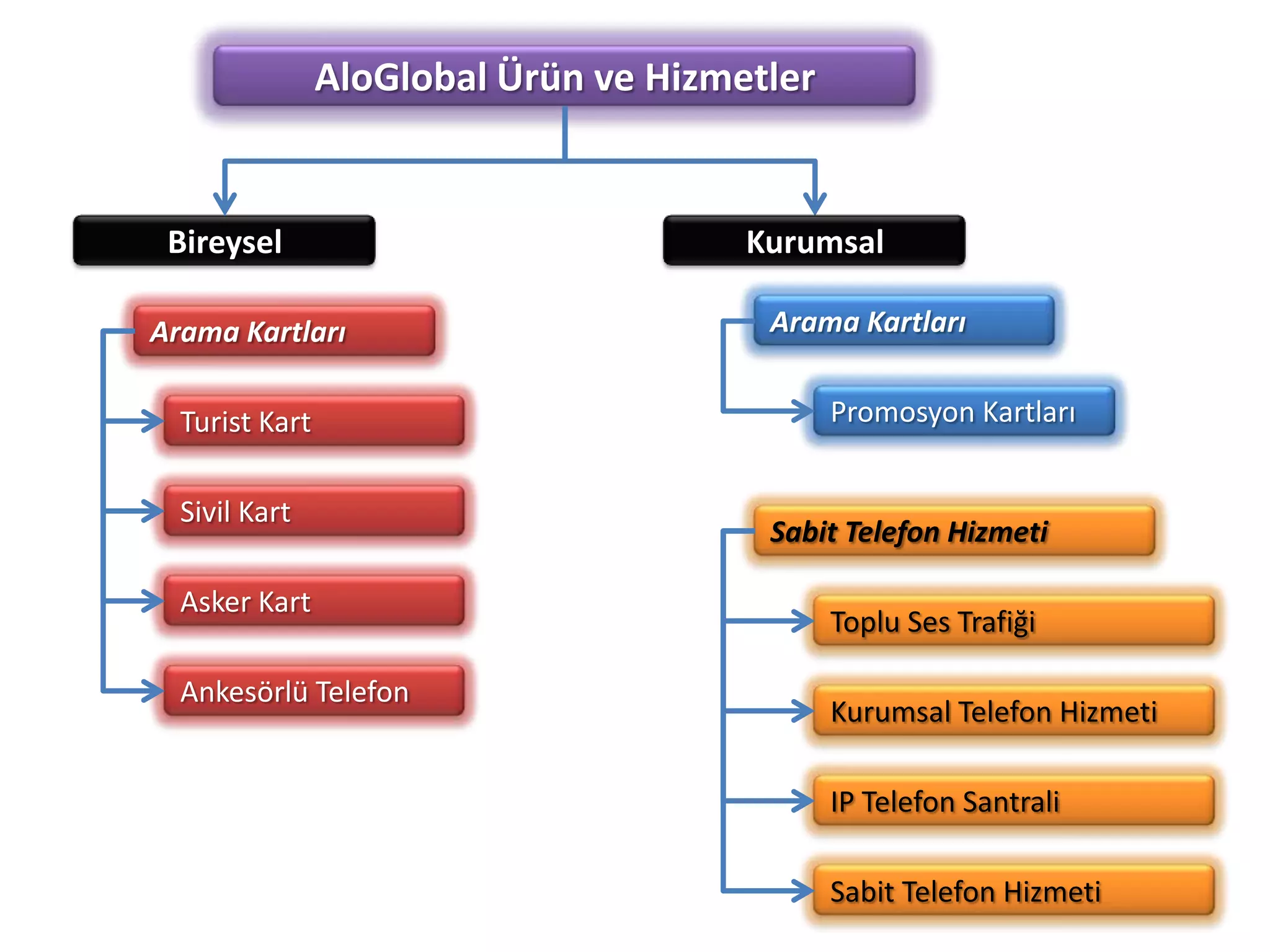 AloGlobal Ürün ve Hizmetler

Bireysel

Arama Kartları

Turist Kart

Sivil Kart

Asker Kart

Ankesörlü Telefon

Kurumsal

Arama Kartları

Promosyon Kartları

Sabit Telefon Hizmeti

Toplu Ses Trafiği

Kurumsal Telefon Hizmeti

IP Telefon Santrali

Sabit Telefon Hizmeti